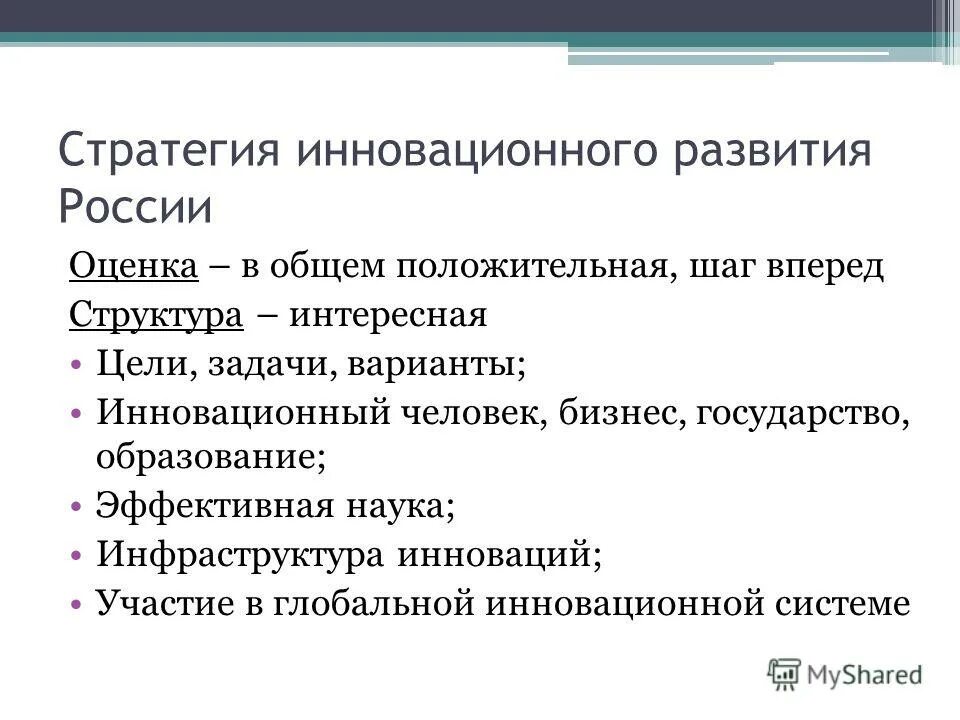 Стратегия инновационного развития России

Оценка – в общем положительная, шаг вперед

Структура – интересная

• Цели, задачи, варианты;
• Инновационный человек, бизнес, государство, образование;
• Эффективная наука;
• Инфраструктура инноваций;
• Участие в глобальной инновационной системе

MyShared